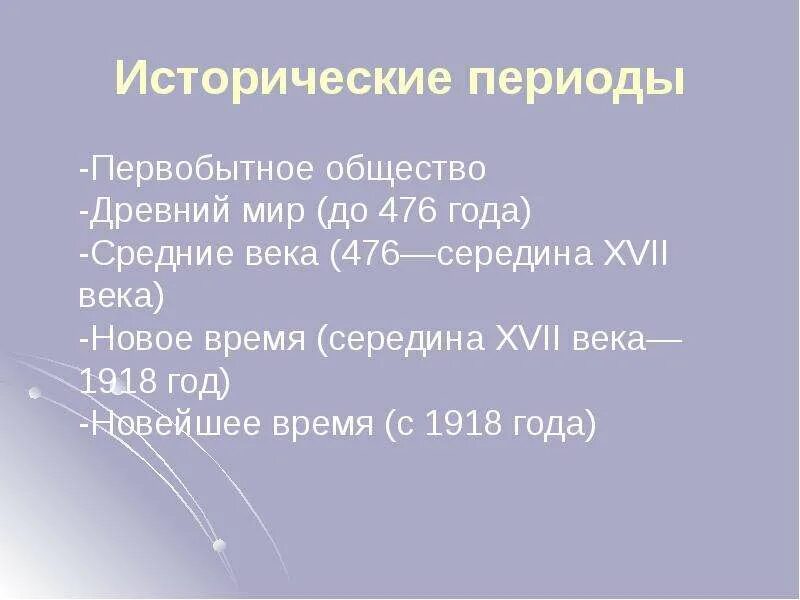 Исторические периоды

-Первобытное общество
-Древний мир (до 476 года)
-Средние века (476—середина XVII века)
-Новое время (середина XVII века—1918 год)
-Новейшее время (с 1918 года)